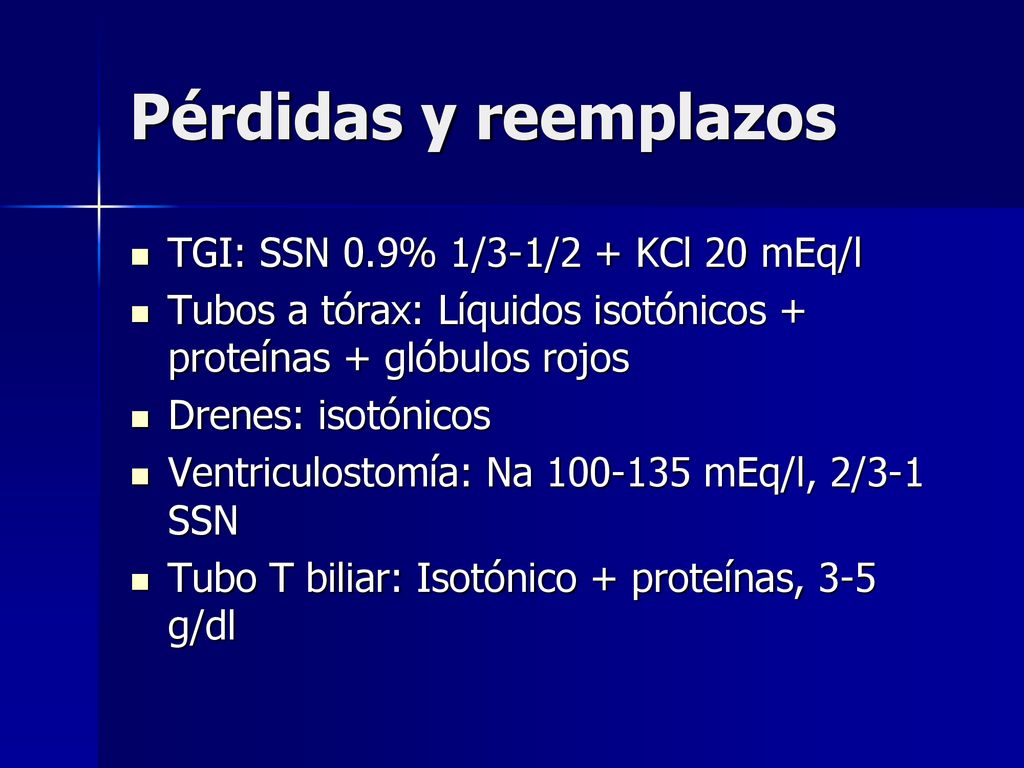 Pérdidas y reemplazos

- TGI: SSN 0.9% 1/3-1/2 + KCl 20 mEq/l
- Tubos a tórax: Líquidos isotónicos + proteínas + glóbulos rojos
- Drenes: isotónicos
- Ventriculostomía: Na 100-135 mEq/l, 2/3-1 SSN
- Tubo T biliar: Isotónico + proteínas, 3-5 g/dl